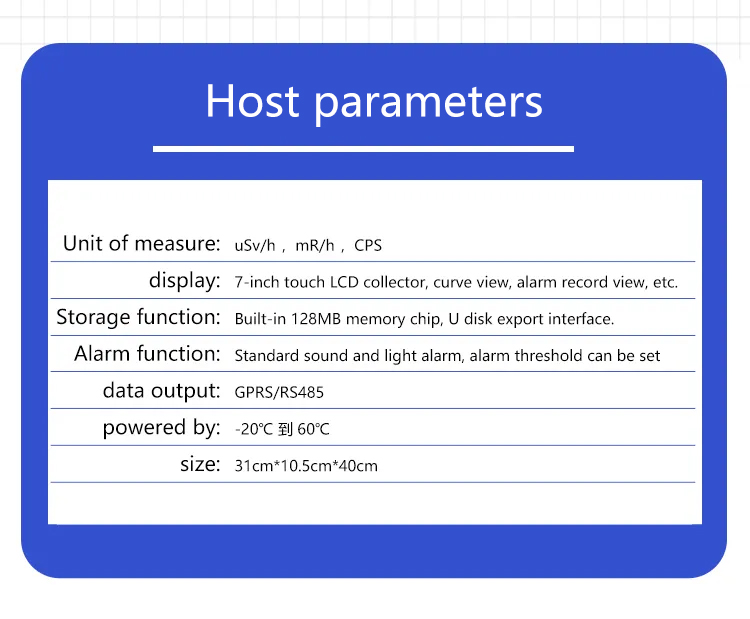 Host parameters

| | |
|---|---|
| Unit of measure: | uSv/h， mR/h， CPS |
| display: | 7-inch touch LCD collector, curve view, alarm record view, etc. |
| Storage function: | Built-in 128MB memory chip, U disk export interface. |
| Alarm function: | Standard sound and light alarm, alarm threshold can be set |
| data output: | GPRS/RS485 |
| powered by: | -20℃ 到 60℃ |
| size: | 31cm*10.5cm*40cm |